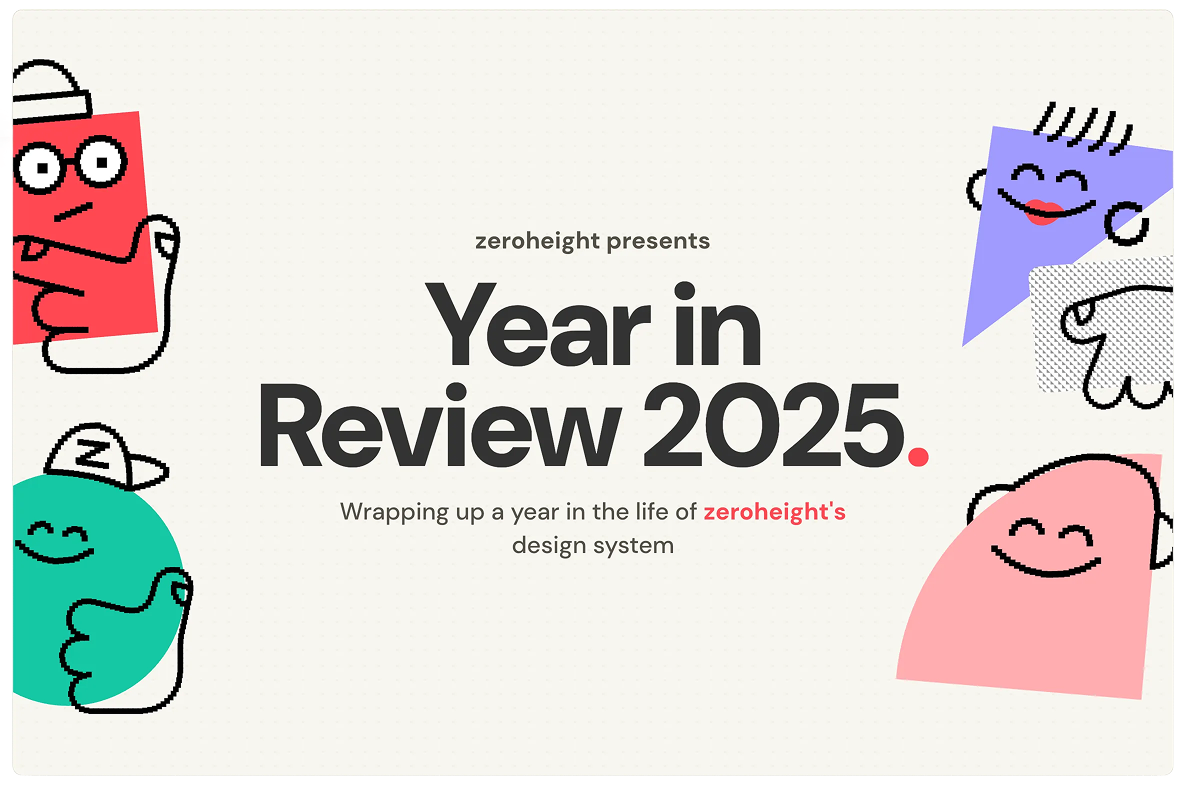 zeroheight presents

Year in Review 2025.

Wrapping up a year in the life of zeroheight's design system

Z